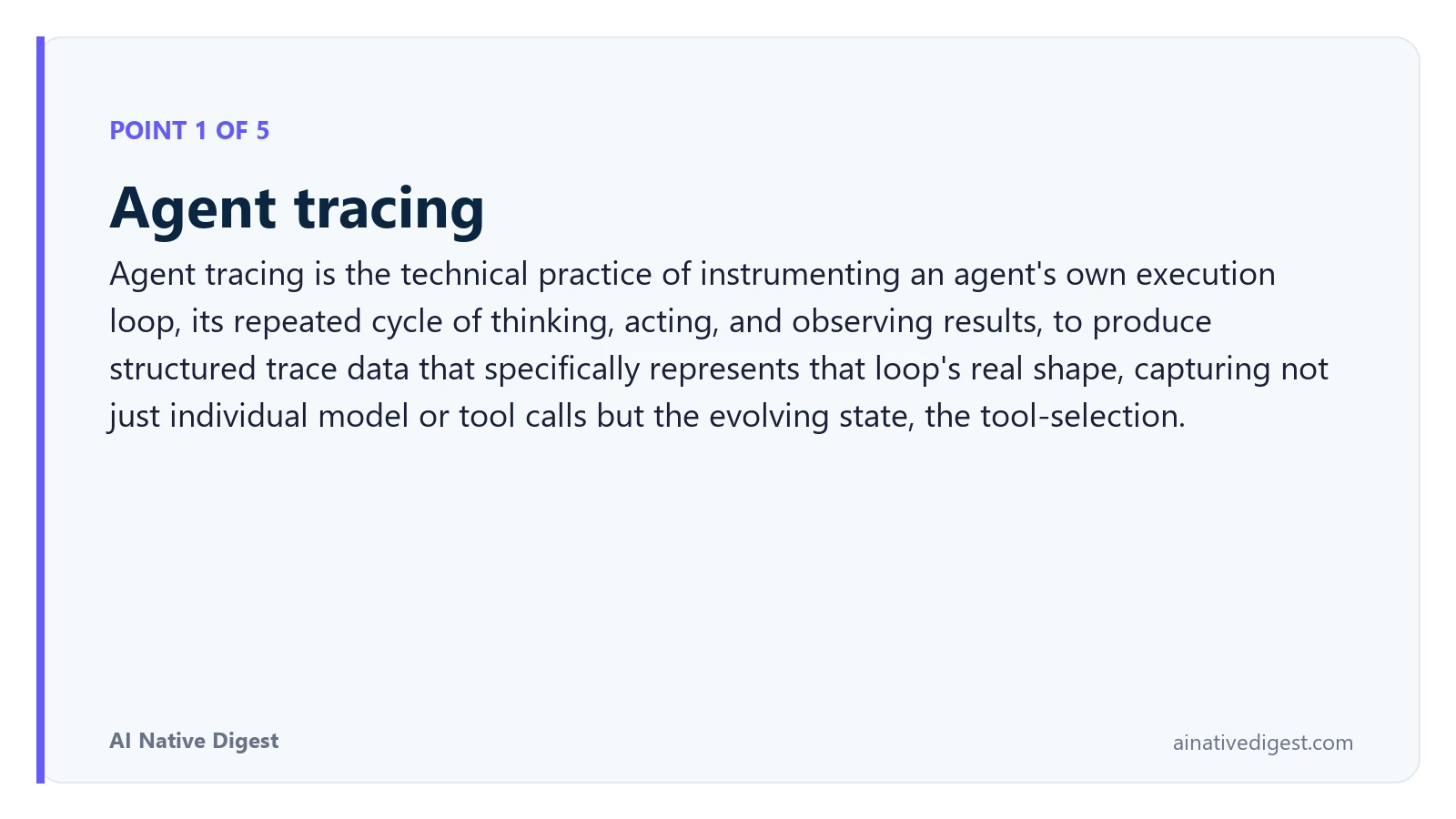 POINT 1 OF 5

Agent tracing

Agent tracing is the technical practice of instrumenting an agent's own execution loop, its repeated cycle of thinking, acting, and observing results, to produce structured trace data that specifically represents that loop's real shape, capturing not just individual model or tool calls but the evolving state, the tool-selection.

AI Native Digest

ainativedigest.com